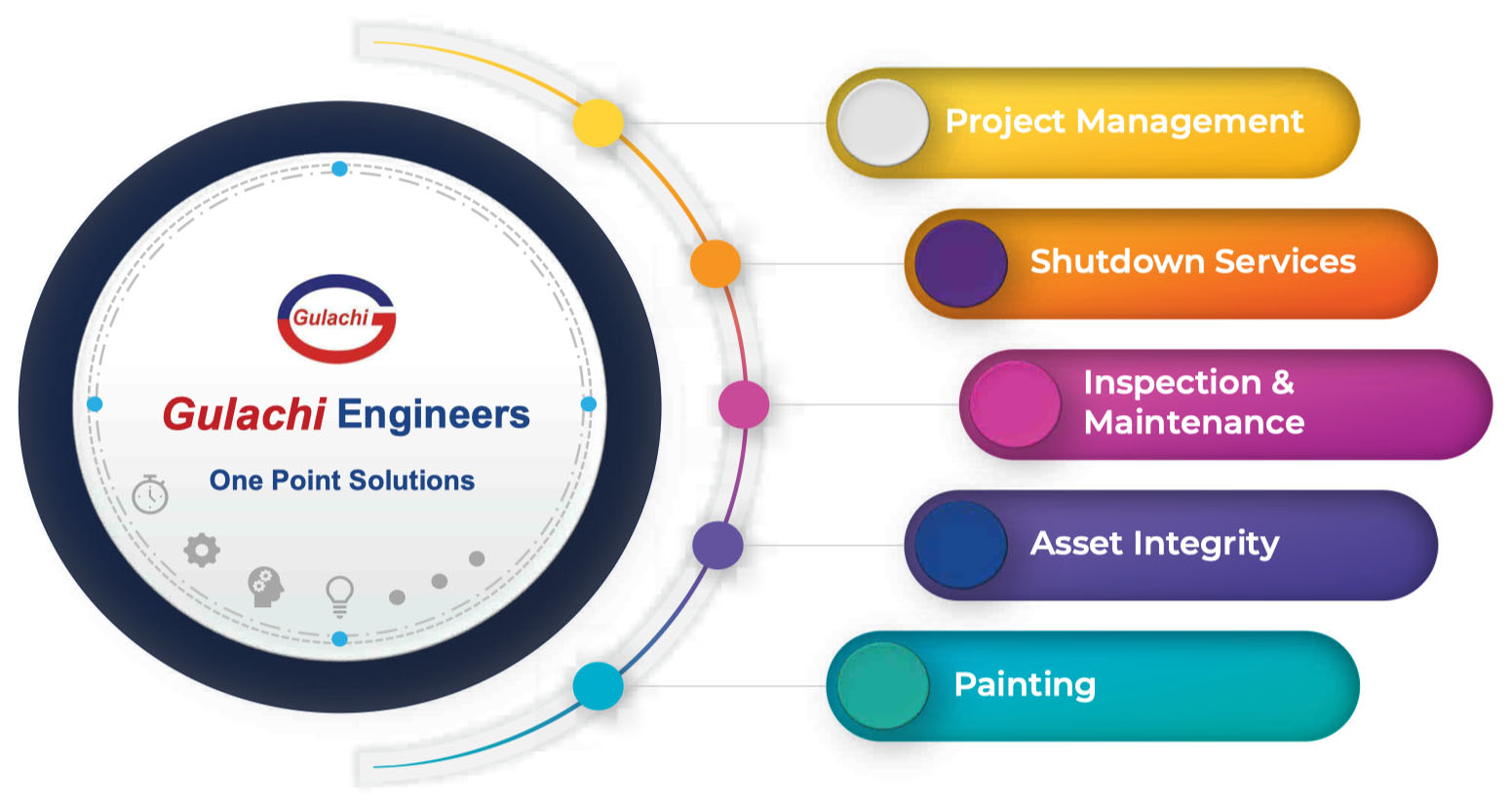 Gulachi

Gulachi Engineers

One Point Solutions

Project Management

Shutdown Services

Inspection & Maintenance

Asset Integrity

Painting